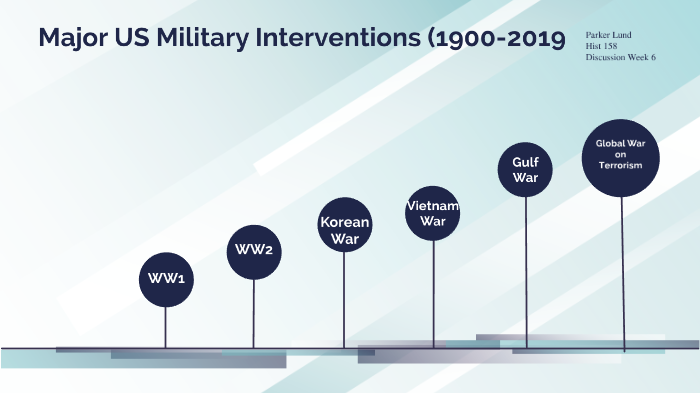 Major US Military Interventions (1900-2019

Parker Lund
Hist 158
Discussion Week 6

WW1

WW2

Korean War

Vietnam War

Gulf War

Global War on Terrorism